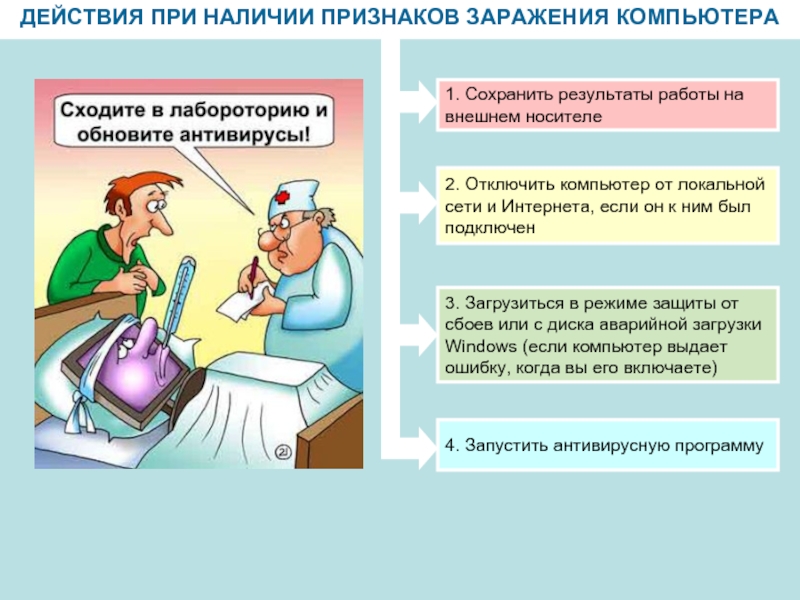 ДЕЙСТВИЯ ПРИ НАЛИЧИИ ПРИЗНАКОВ ЗАРАЖЕНИЯ КОМПЬЮТЕРА

Сходите в лабороторию и обновите антивирусы!

1. Сохранить результаты работы на внешнем носителе

2. Отключить компьютер от локальной сети и Интернета, если он к ним был подключен

3. Загрузиться в режиме защиты от сбоев или с диска аварийной загрузки Windows (если компьютер выдает ошибку, когда вы его включаете)

4. Запустить антивирусную программу